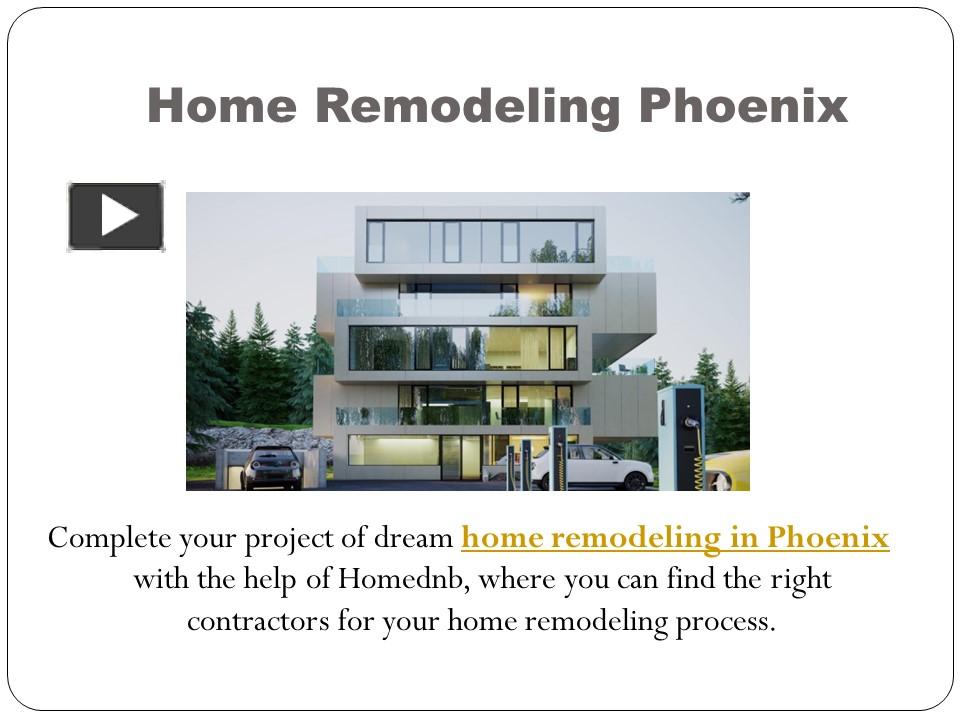 Home Remodeling Phoenix

Complete your project of dream home remodeling in Phoenix with the help of Homednb, where you can find the right contractors for your home remodeling process.